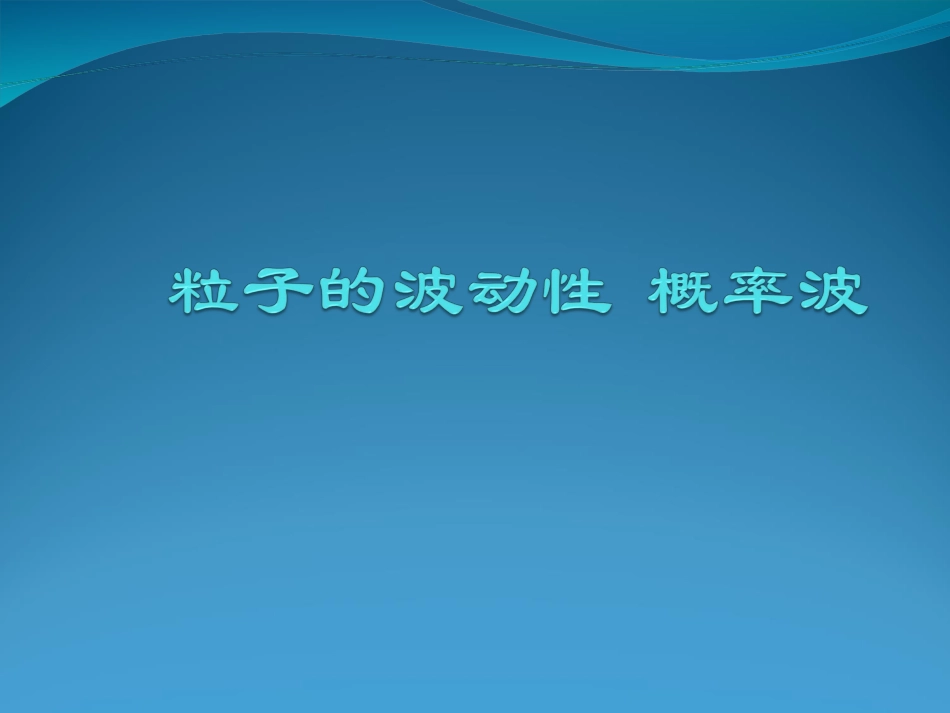 粒子的波动性 概率波